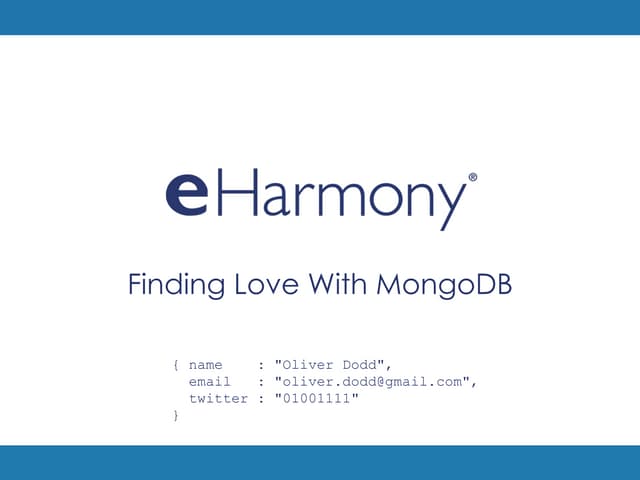 eHarmony®

Finding Love With MongoDB

{ name    : "Oliver Dodd",
  email   : "oliver.dodd@gmail.com",
  twitter : "01001111"
}